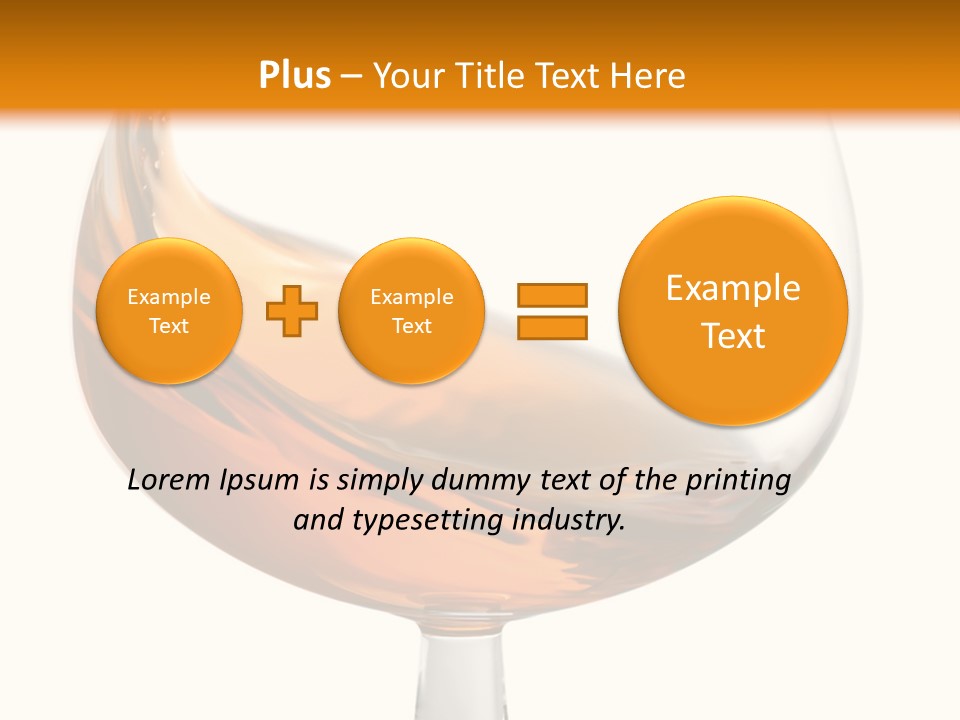 Plus – Your Title Text Here

Example Text

Example Text

Example Text

Lorem Ipsum is simply dummy text of the printing and typesetting industry.